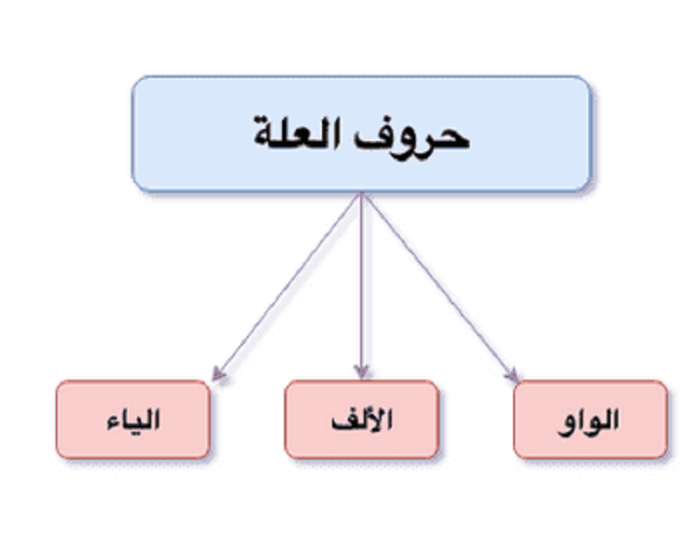 حروف العلة

الواو

الألف

الياء